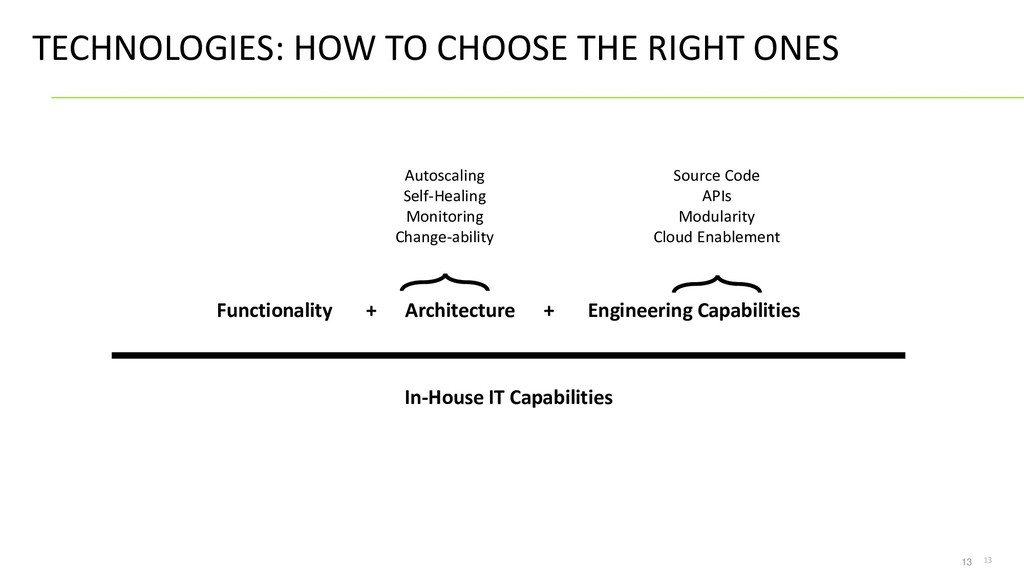 TECHNOLOGIES: HOW TO CHOOSE THE RIGHT ONES

Autoscaling
Self-Healing
Monitoring
Change-ability

Source Code
APIs
Modularity
Cloud Enablement

Functionality + Architecture + Engineering Capabilities

In-House IT Capabilities

13 13